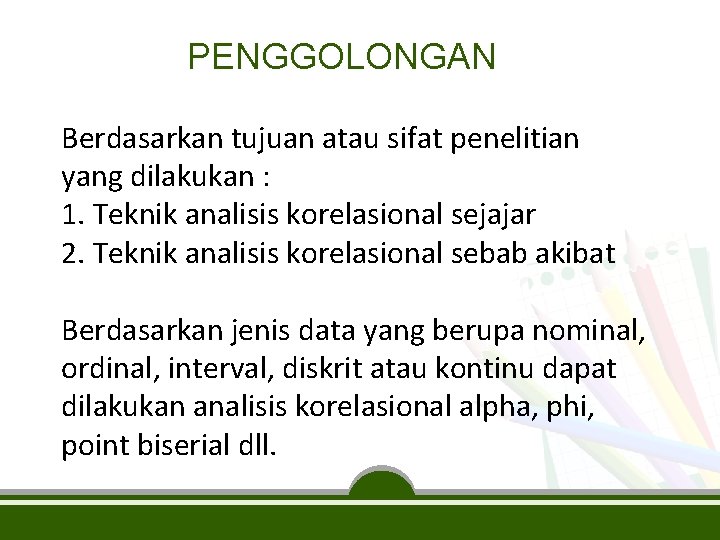 PENGGOLONGAN

Berdasarkan tujuan atau sifat penelitian yang dilakukan :
1. Teknik analisis korelasional sejajar
2. Teknik analisis korelasional sebab akibat

Berdasarkan jenis data yang berupa nominal, ordinal, interval, diskrit atau kontinu dapat dilakukan analisis korelasional alpha, phi, point biserial dll.